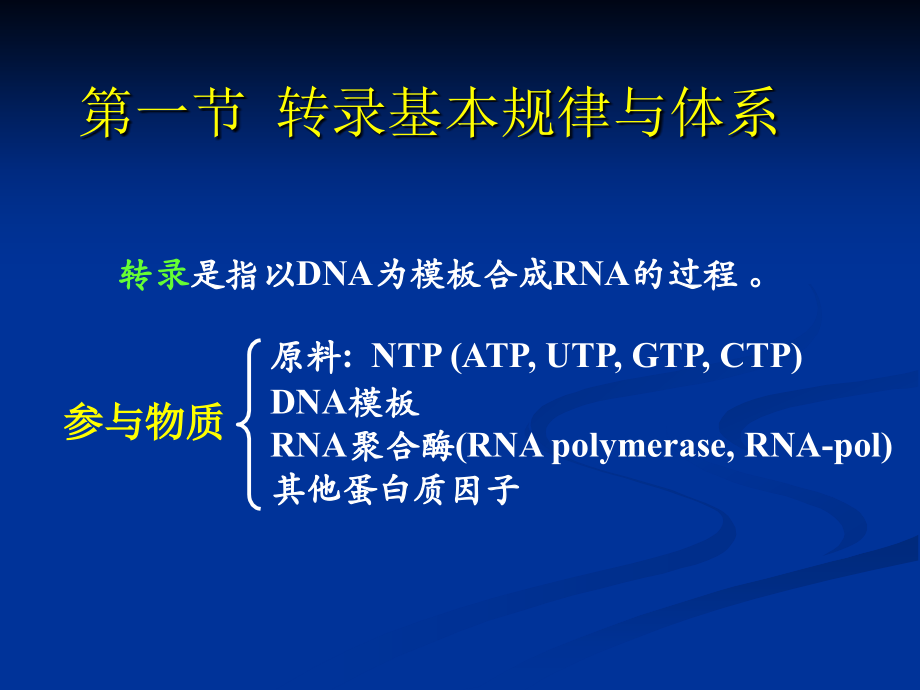 第一节 转录基本规律与体系

转录是指以DNA为模板合成RNA的过程 。

参与物质

原料: NTP (ATP, UTP, GTP, CTP)
DNA模板
RNA聚合酶(RNA polymerase, RNA-pol)
其他蛋白质因子